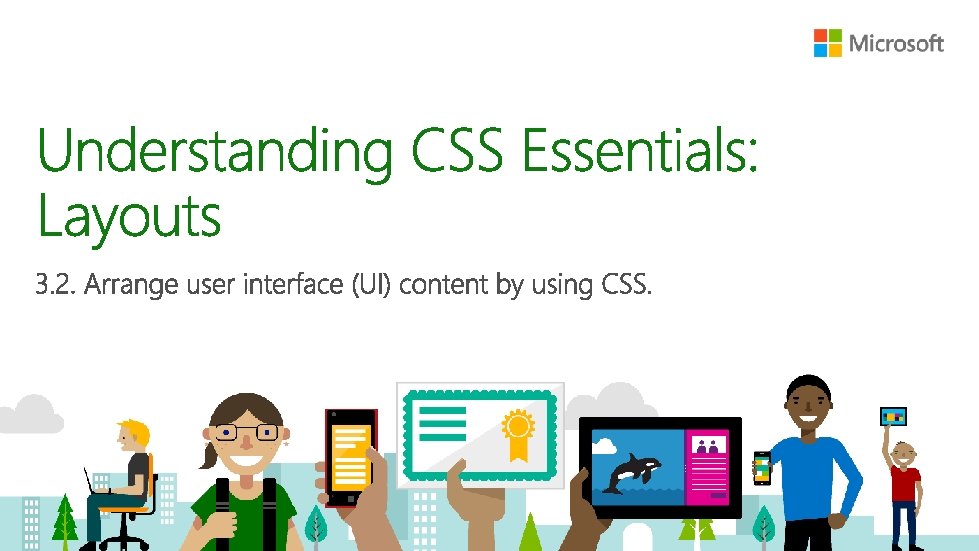 Microsoft

Understanding CSS Essentials: Layouts

3.2. Arrange user interface (UI) content by using CSS.